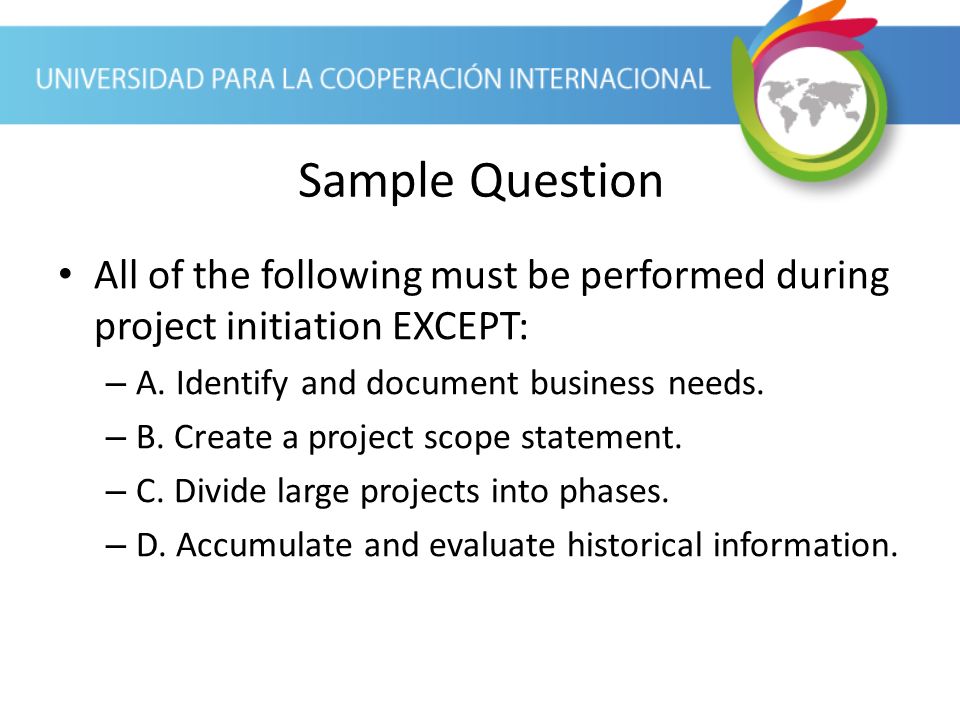 UNIVERSIDAD PARA LA COOPERACIÓN INTERNACIONAL

Sample Question

• All of the following must be performed during project initiation EXCEPT:
– A. Identify and document business needs.
– B. Create a project scope statement.
– C. Divide large projects into phases.
– D. Accumulate and evaluate historical information.